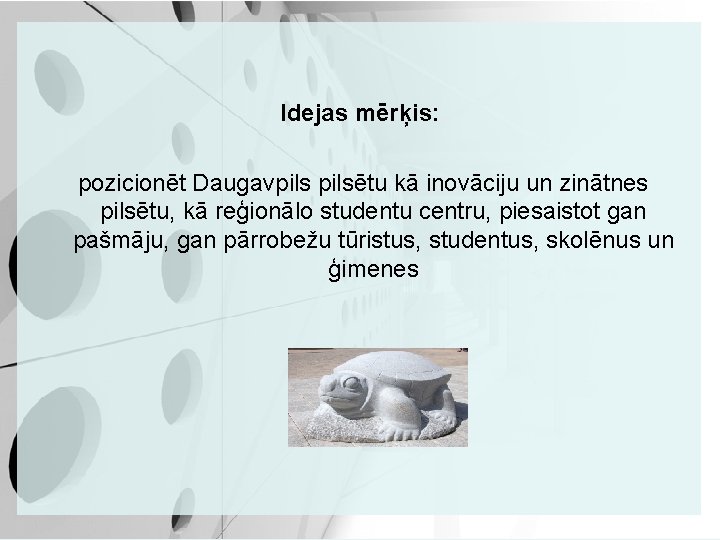 Idejas mērķis:

pozicionēt Daugavpils pilsētu kā inovāciju un zinātnes pilsētu, kā reģionālo studentu centru, piesaistot gan pašmāju, gan pārrobežu tūristus, studentus, skolēnus un ģimenes